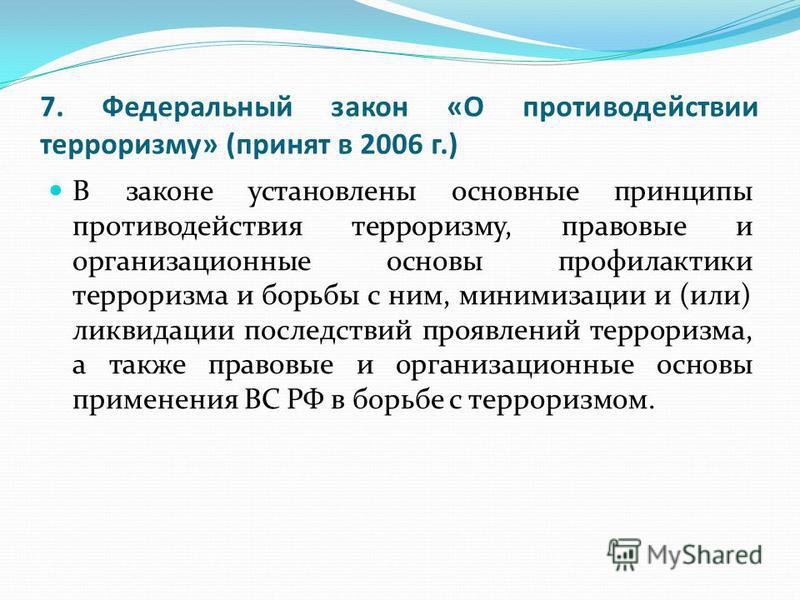 7. Федеральный закон «О противодействии терроризму» (принят в 2006 г.)

В законе установлены основные принципы противодействия терроризму, правовые и организационные основы профилактики терроризма и борьбы с ним, минимизации и (или) ликвидации последствий проявлений терроризма, а также правовые и организационные основы применения ВС РФ в борьбе с терроризмом.

MyShared